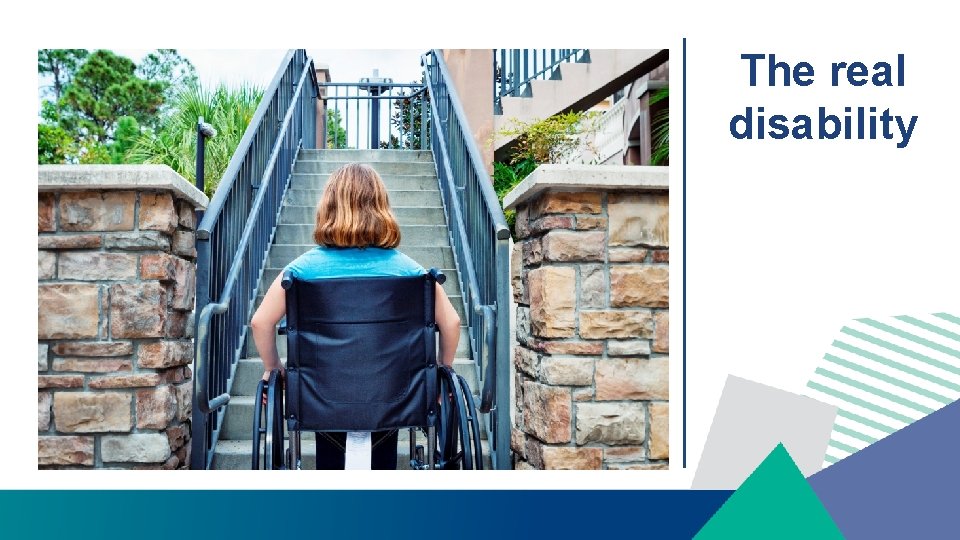 The real disability